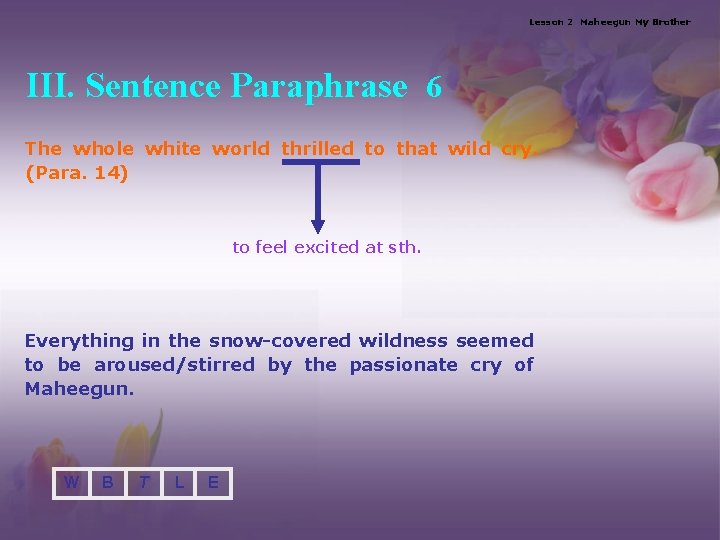 Lesson 2 Maheegun My Brother

III. Sentence Paraphrase 6

The whole white world thrilled to that wild cry. (Para. 14)

to feel excited at sth.

Everything in the snow-covered wildness seemed to be aroused/stirred by the passionate cry of Maheegun.

W B T L E